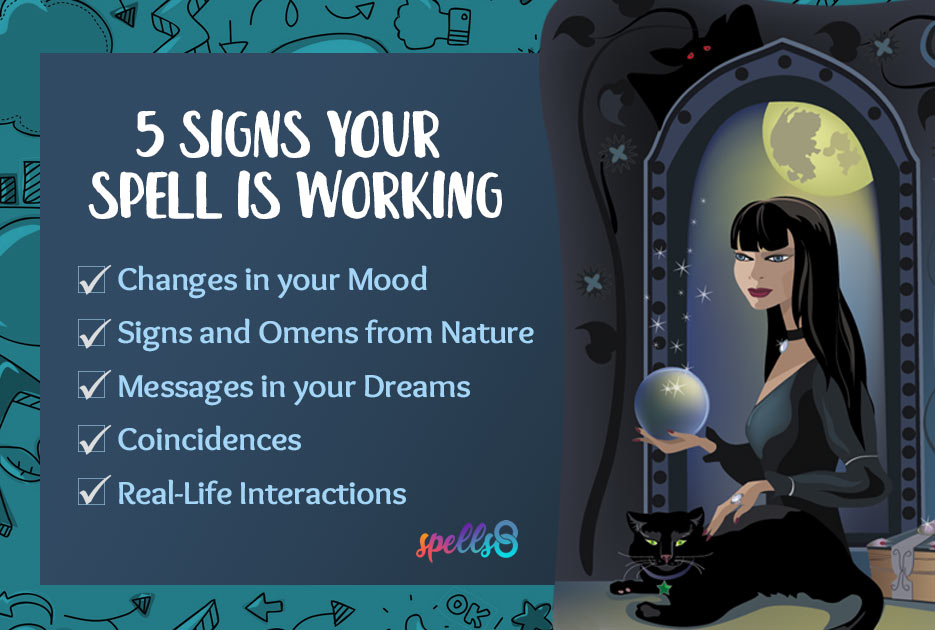 5 SIGNS YOUR SPELL IS WORKING

✓ Changes in your Mood
✓ Signs and Omens from Nature
✓ Messages in your Dreams
✓ Coincidences
✓ Real-Life Interactions

spells8

OK